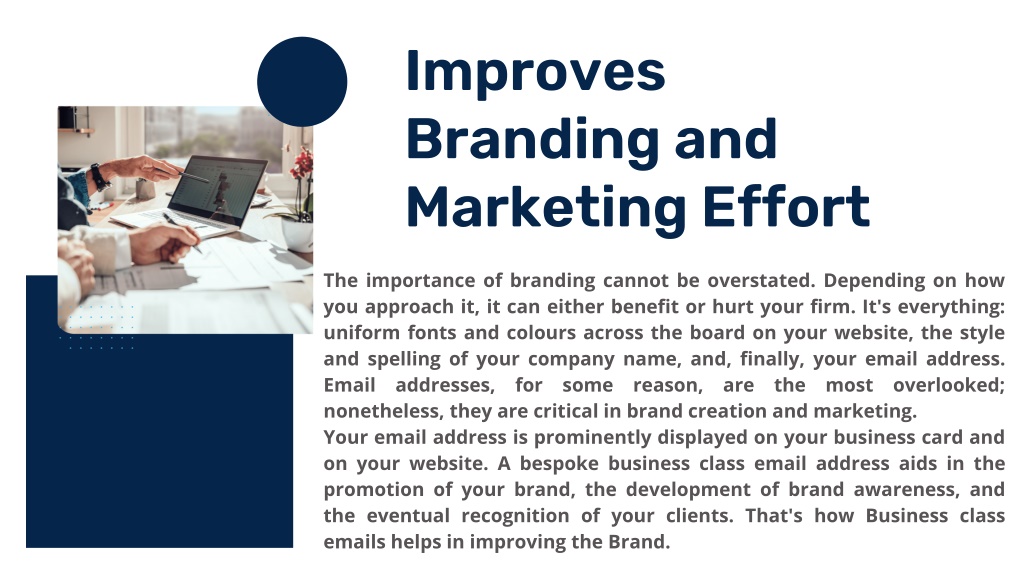 Improves Branding and Marketing Effort

The importance of branding cannot be overstated. Depending on how you approach it, it can either benefit or hurt your firm. It's everything: uniform fonts and colours across the board on your website, the style and spelling of your company name, and, finally, your email address. Email addresses, for some reason, are the most overlooked; nonetheless, they are critical in brand creation and marketing.
Your email address is prominently displayed on your business card and on your website. A bespoke business class email address aids in the promotion of your brand, the development of brand awareness, and the eventual recognition of your clients. That's how Business class emails helps in improving the Brand.